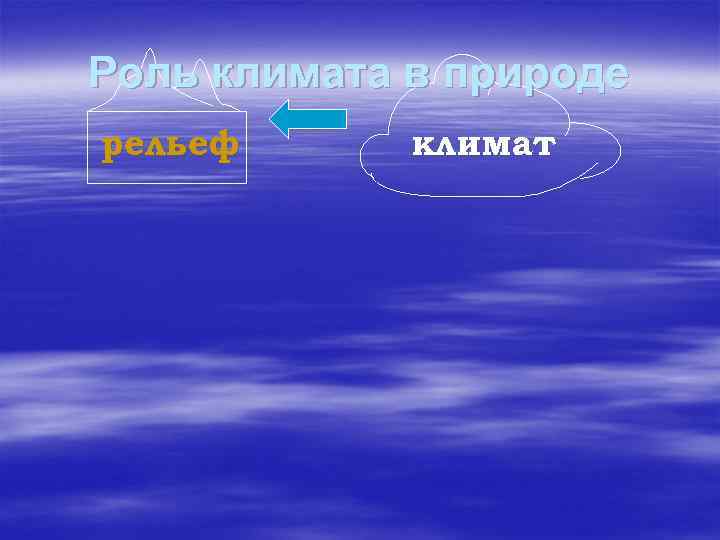 Роль климата в природе

рельеф

климат